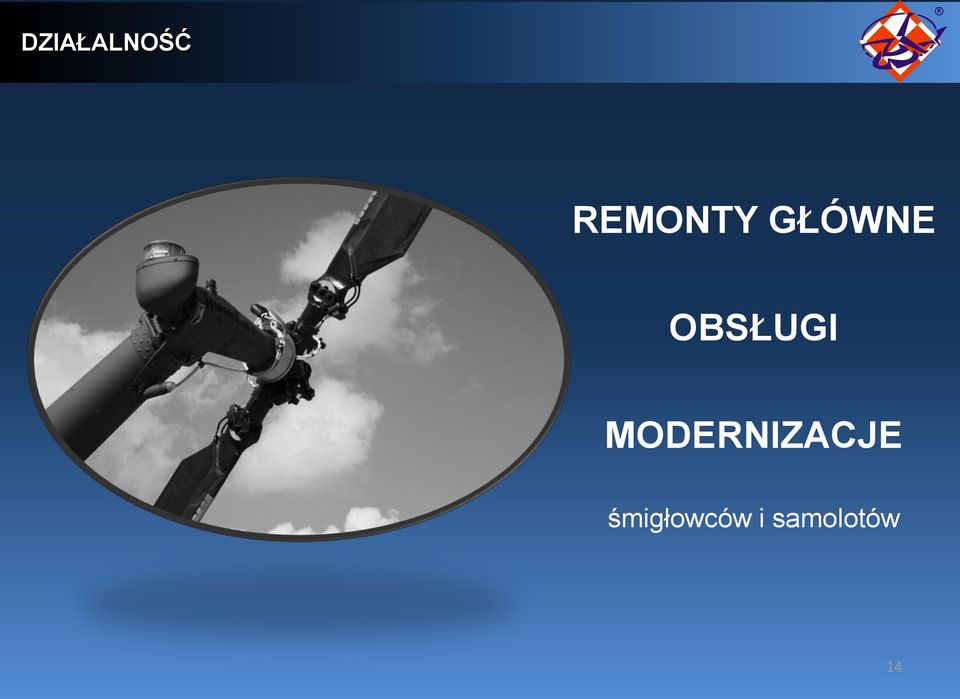 DZIAŁALNOŚĆ

®

REMONTY GŁÓWNE

OBSŁUGI

MODERNIZACJE

śmigłowców i samolotów

14